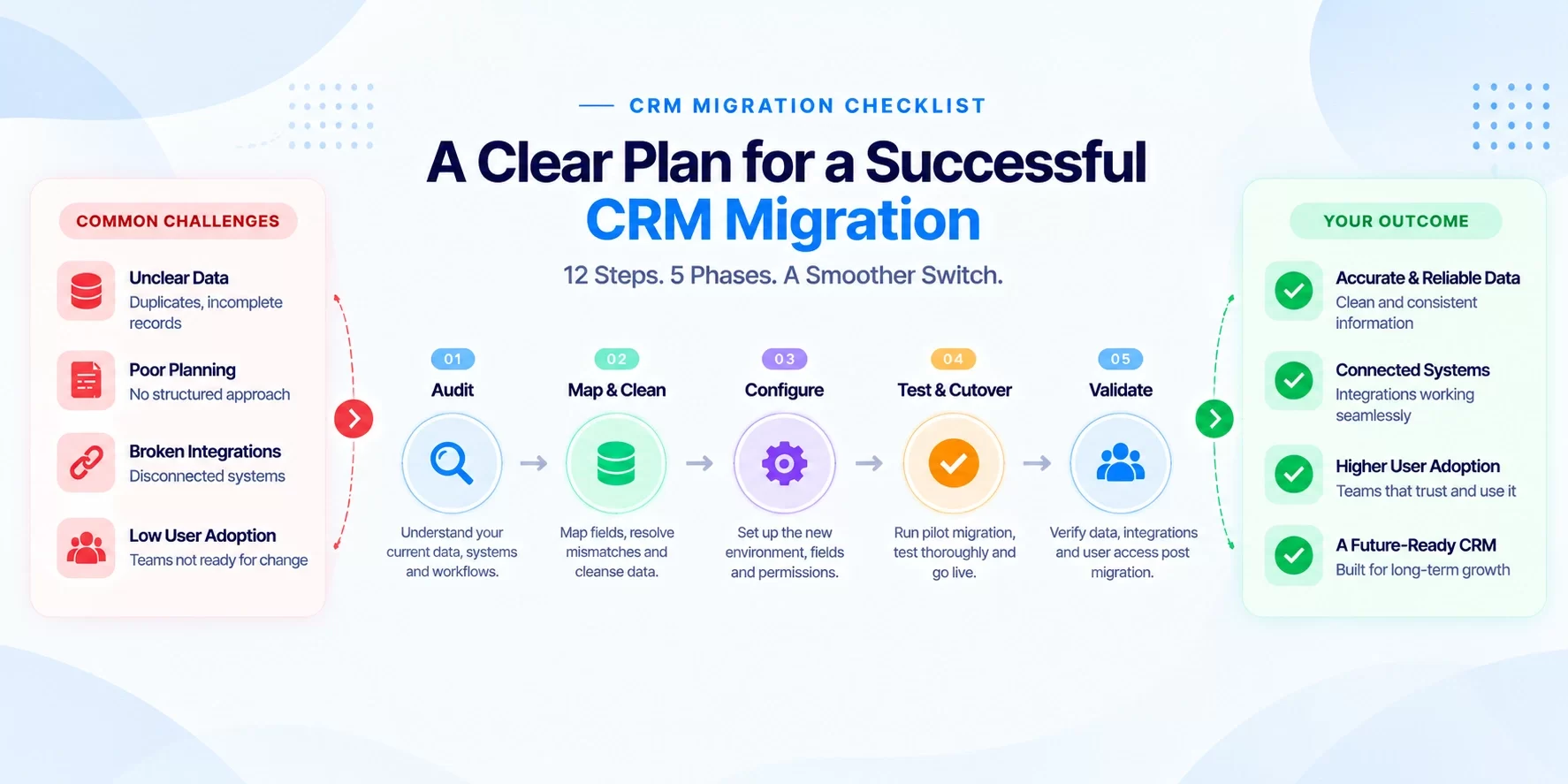 CRM MIGRATION CHECKLIST

A Clear Plan for a Successful CRM Migration

12 Steps. 5 Phases. A Smoother Switch.

COMMON CHALLENGES

Unclear Data
Duplicates, incomplete records

Poor Planning
No structured approach

Broken Integrations
Disconnected systems

Low User Adoption
Teams not ready for change

01
Audit
Understand your current data, systems and workflows.

02
Map & Clean
Map fields, resolve mismatches and cleanse data.

03
Configure
Set up the new environment, fields and permissions.

04
Test & Cutover
Run pilot migration, test thoroughly and go live.

05
Validate
Verify data, integrations and user access post migration.

YOUR OUTCOME

Accurate & Reliable Data
Clean and consistent information

Connected Systems
Integrations working seamlessly

Higher User Adoption
Teams that trust and use it

A Future-Ready CRM
Built for long-term growth